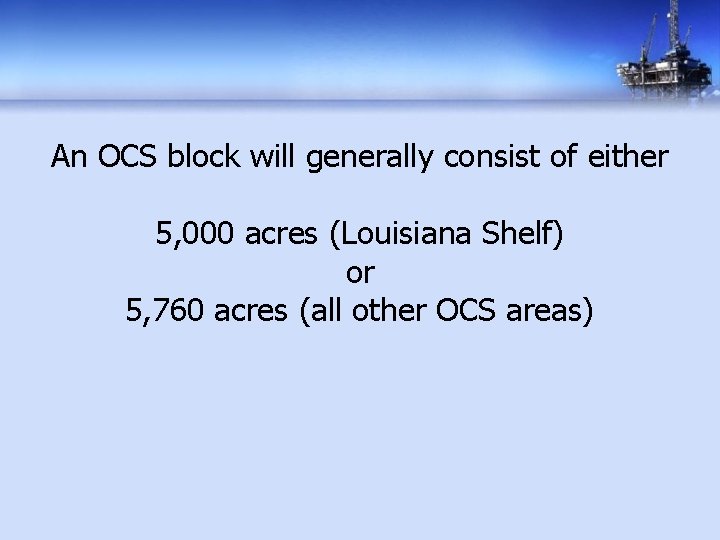 An OCS block will generally consist of either

5,000 acres (Louisiana Shelf)
or
5,760 acres (all other OCS areas)